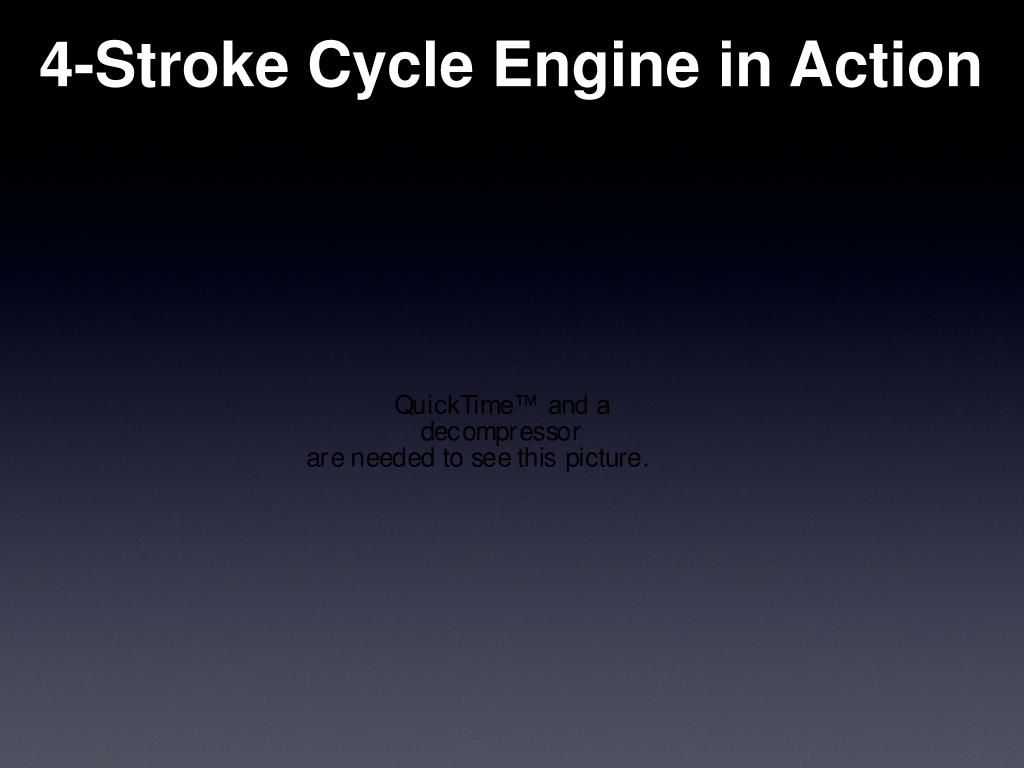 4-Stroke Cycle Engine in Action

QuickTime™ and a decompressor are needed to see this picture.